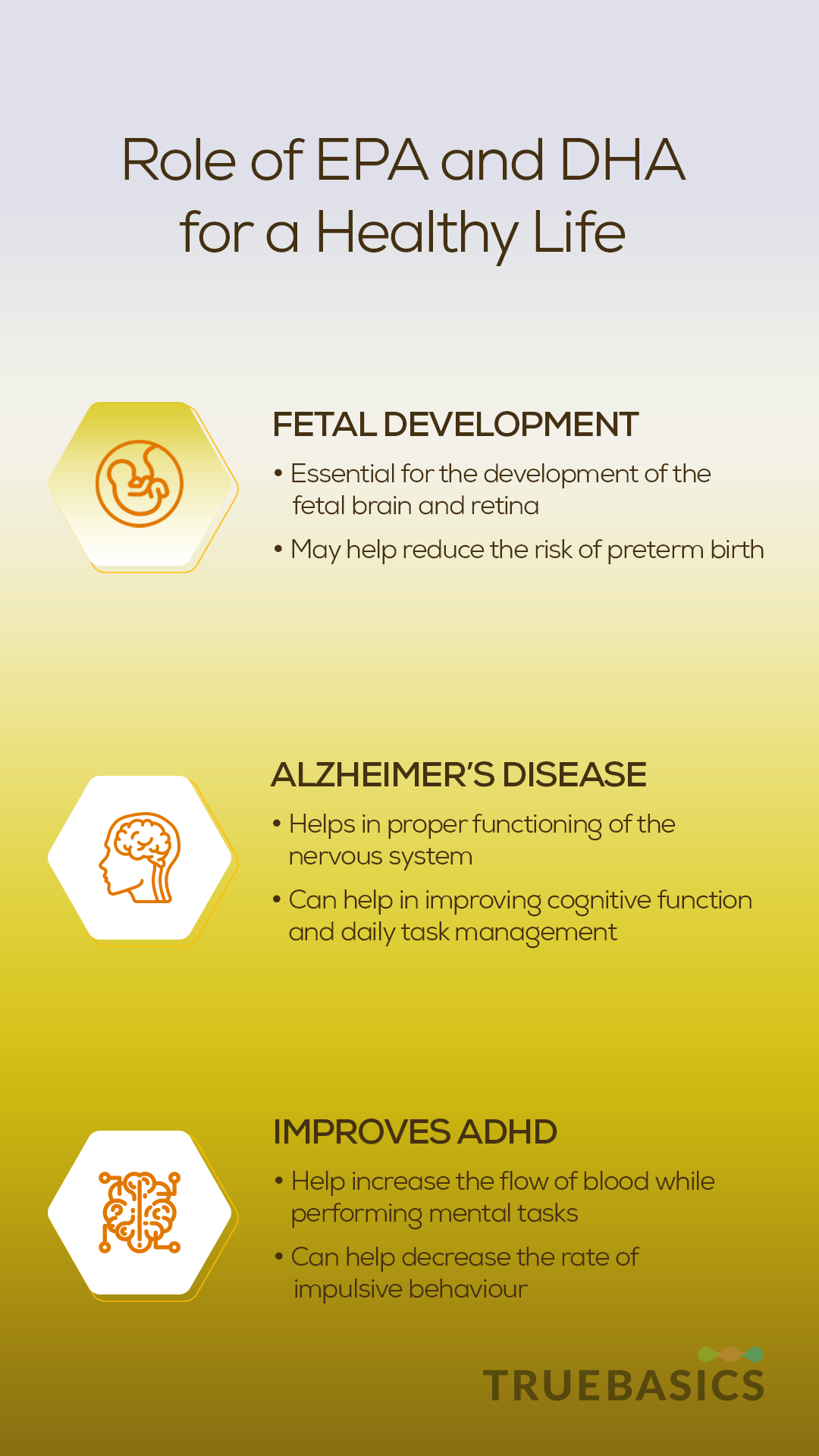 Role of EPA and DHA for a Healthy Life

FETAL DEVELOPMENT

• Essential for the development of the fetal brain and retina

• May help reduce the risk of preterm birth

ALZHEIMER'S DISEASE

• Helps in proper functioning of the nervous system

• Can help in improving cognitive function and daily task management

IMPROVES ADHD

• Help increase the flow of blood while performing mental tasks

• Can help decrease the rate of impulsive behaviour

TRUEBASICS